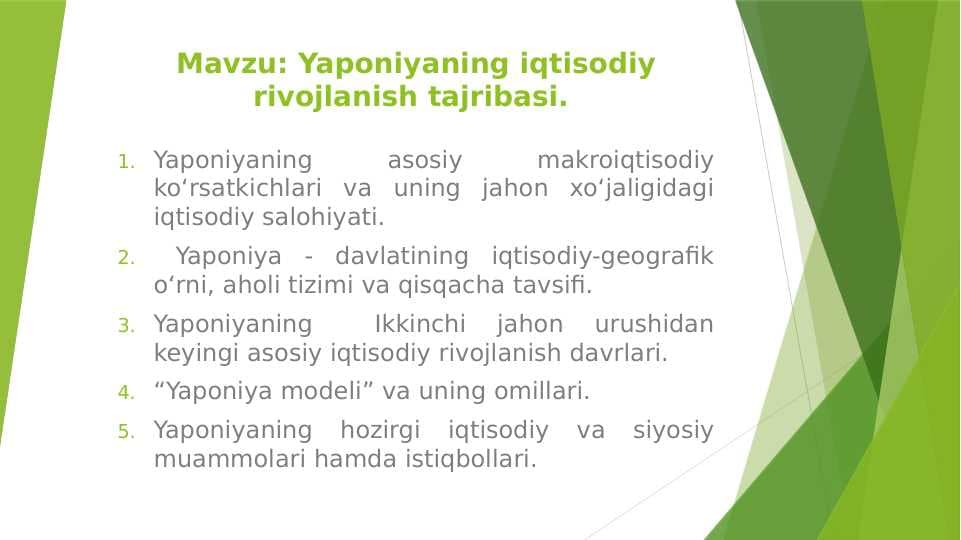 Mavzu: Yaponiyaning iqtisodiy rivojlanish tajribasi.

1. Yaponiyaning asosiy makroiqtisodiy ko‘rsatkichlari va uning jahon xo‘jaligidagi iqtisodiy salohiyati.
2. Yaponiya - davlatining iqtisodiy-geografik o‘rni, aholi tizimi va qisqacha tavsifi.
3. Yaponiyaning Ikkinchi jahon urushidan keyingi asosiy iqtisodiy rivojlanish davrlari.
4. “Yaponiya modeli” va uning omillari.
5. Yaponiyaning hozirgi iqtisodiy va siyosiy muammolari hamda istiqbollari.